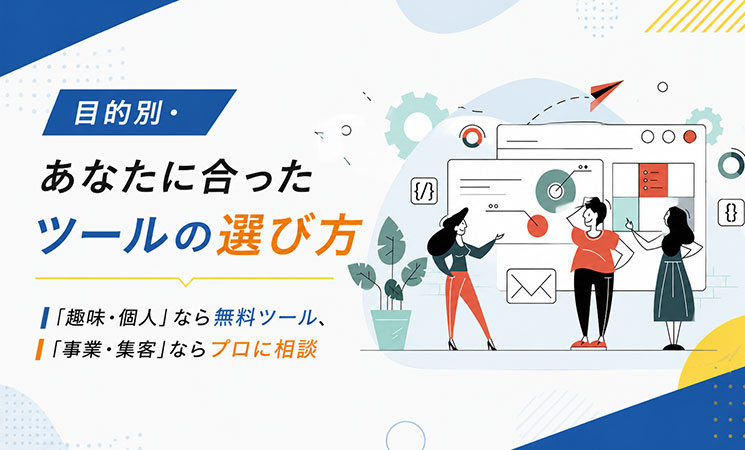 目的別・

あなたに合った
ツールの選び方

「趣味・個人」なら無料ツール、
「事業・集客」ならプロに相談

{/}

{}